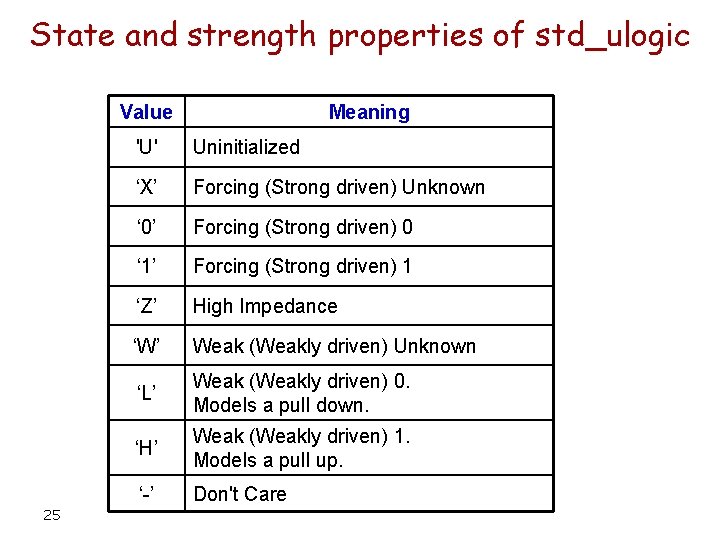 State and strength properties of std_ulogic

| Value | Meaning |
|---|---|
| 'U' | Uninitialized |
| ‘X’ | Forcing (Strong driven) Unknown |
| ‘0’ | Forcing (Strong driven) 0 |
| ‘1’ | Forcing (Strong driven) 1 |
| ‘Z’ | High Impedance |
| ‘W’ | Weak (Weakly driven) Unknown |
| ‘L’ | Weak (Weakly driven) 0. Models a pull down. |
| ‘H’ | Weak (Weakly driven) 1. Models a pull up. |
| ‘-’ | Don't Care |

25